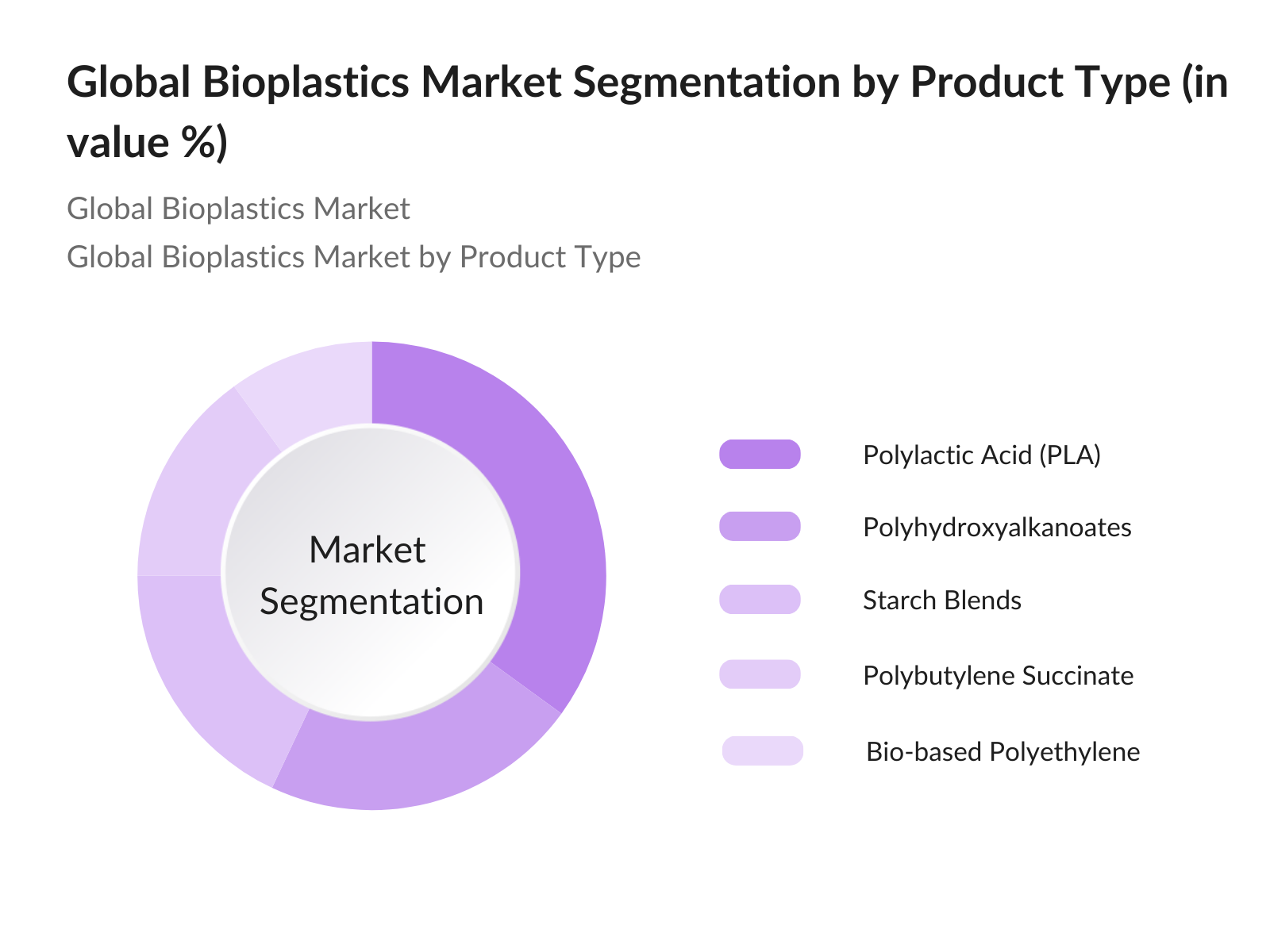 Global Bioplastics Market Segmentation by Product Type (in value %)

Global Bioplastics Market
Global Bioplastics Market by Product Type

Market Segmentation

Polylactic Acid (PLA)
Polyhydroxyalkanoates
Starch Blends
Polybutylene Succinate
Bio-based Polyethylene